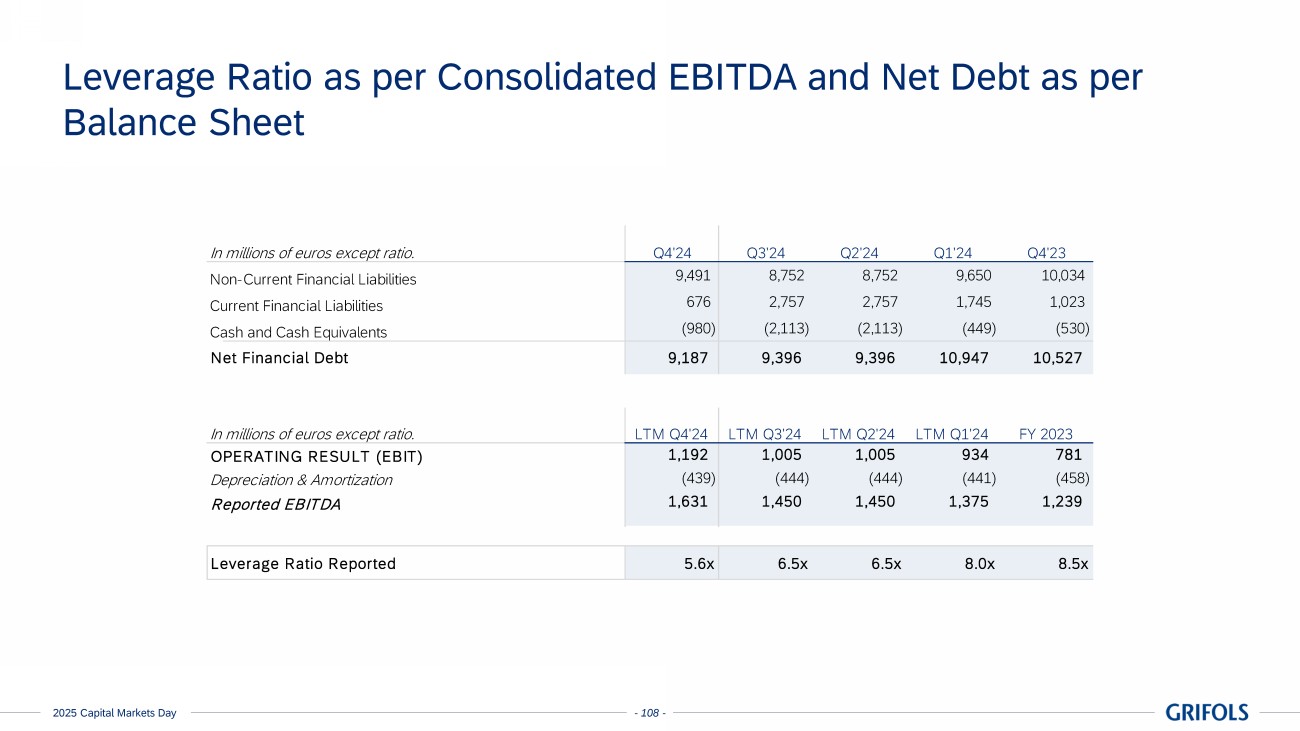 Leverage Ratio as per Consolidated EBITDA and Net Debt as per Balance Sheet

| In millions of euros except ratio. | Q4'24 | Q3'24 | Q2'24 | Q1'24 | Q4'23 |
|---|---|---|---|---|---|
| Non-Current Financial Liabilities | 9,491 | 8,752 | 8,752 | 9,650 | 10,034 |
| Current Financial Liabilities | 676 | 2,757 | 2,757 | 1,745 | 1,023 |
| Cash and Cash Equivalents | (980) | (2,113) | (2,113) | (449) | (530) |
| Net Financial Debt | 9,187 | 9,396 | 9,396 | 10,947 | 10,527 |

| In millions of euros except ratio. | LTM Q4'24 | LTM Q3'24 | LTM Q2'24 | LTM Q1'24 | FY 2023 |
|---|---|---|---|---|---|
| OPERATING RESULT (EBIT) | 1,192 | 1,005 | 1,005 | 934 | 781 |
| Depreciation & Amortization | (439) | (444) | (444) | (441) | (458) |
| Reported EBITDA | 1,631 | 1,450 | 1,450 | 1,375 | 1,239 |

| Leverage Ratio Reported | 5.6x | 6.5x | 6.5x | 8.0x | 8.5x |
|---|---|---|---|---|---|

2025 Capital Markets Day

- 108 -

GRIFOLS